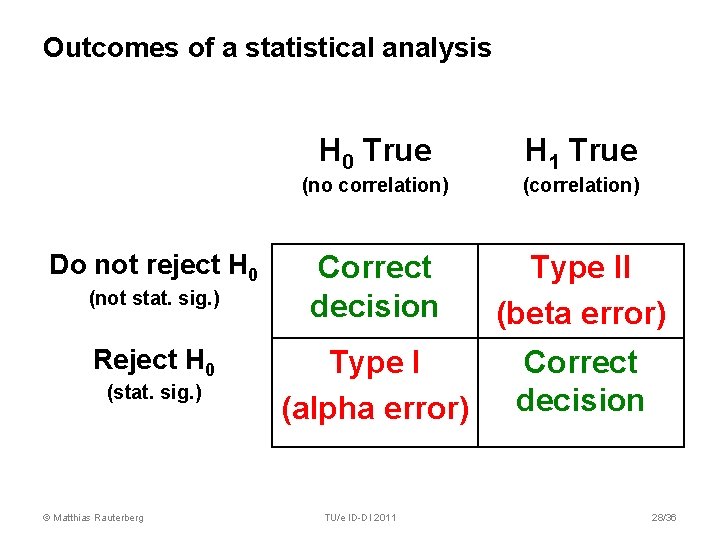 Outcomes of a statistical analysis

| | $H_0$ True (no correlation) | $H_1$ True (correlation) |
|---|---|---|
| Do not reject $H_0$ (not stat. sig.) | Correct decision | Type II (beta error) |
| Reject $H_0$ (stat. sig.) | Type I (alpha error) | Correct decision |

© Matthias Rauterberg

TU/e ID-DI 2011

28/36